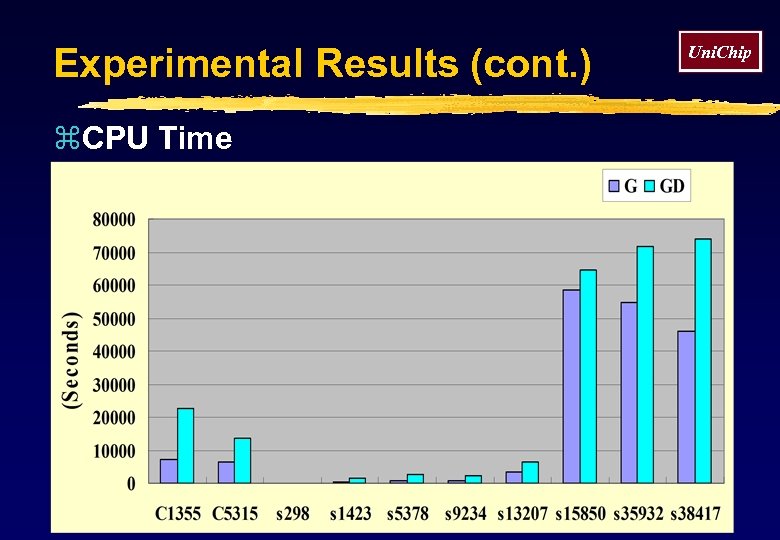 Experimental Results (cont.)

UniChip

⌘CPU Time

G GD

80000
70000
60000
50000
40000
30000
20000
10000
0

(Seconds)

C1355 C5315 s298 s1423 s5378 s9234 s13207 s15850 s35932 s38417